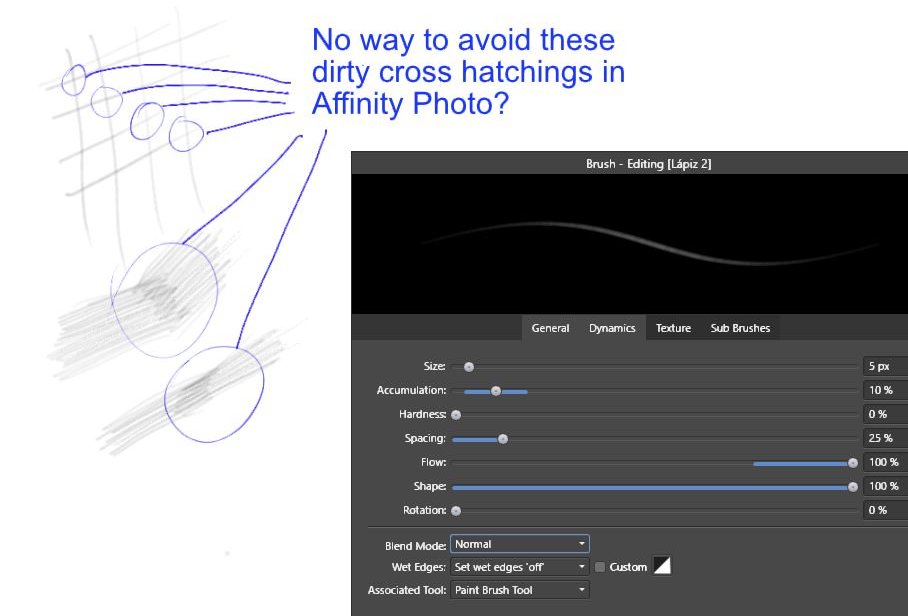 No way to avoid these dirty cross hatchings in Affinity Photo?

Brush - Editing [Lápiz 2]

General Dynamics Texture Sub Brushes

Size: 5 px
Accumulation: 10 %
Hardness: 0 %
Spacing: 25 %
Flow: 100 %
Shape: 100 %
Rotation: 0 %

Blend Mode: Normal
Wet Edges: Set wet edges 'off' Custom
Associated Tool: Paint Brush Tool